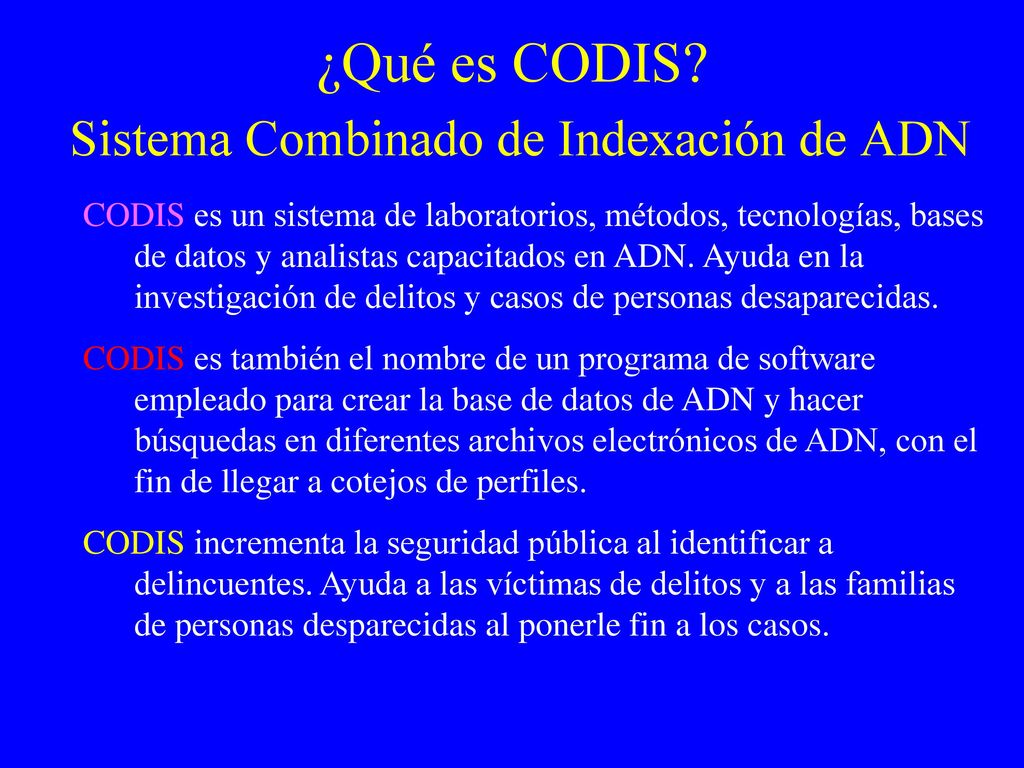 ¿Qué es CODIS?

Sistema Combinado de Indexación de ADN

CODIS es un sistema de laboratorios, métodos, tecnologías, bases de datos y analistas capacitados en ADN. Ayuda en la investigación de delitos y casos de personas desaparecidas.

CODIS es también el nombre de un programa de software empleado para crear la base de datos de ADN y hacer búsquedas en diferentes archivos electrónicos de ADN, con el fin de llegar a cotejos de perfiles.

CODIS incrementa la seguridad pública al identificar a delincuentes. Ayuda a las víctimas de delitos y a las familias de personas desparecidas al ponerle fin a los casos.